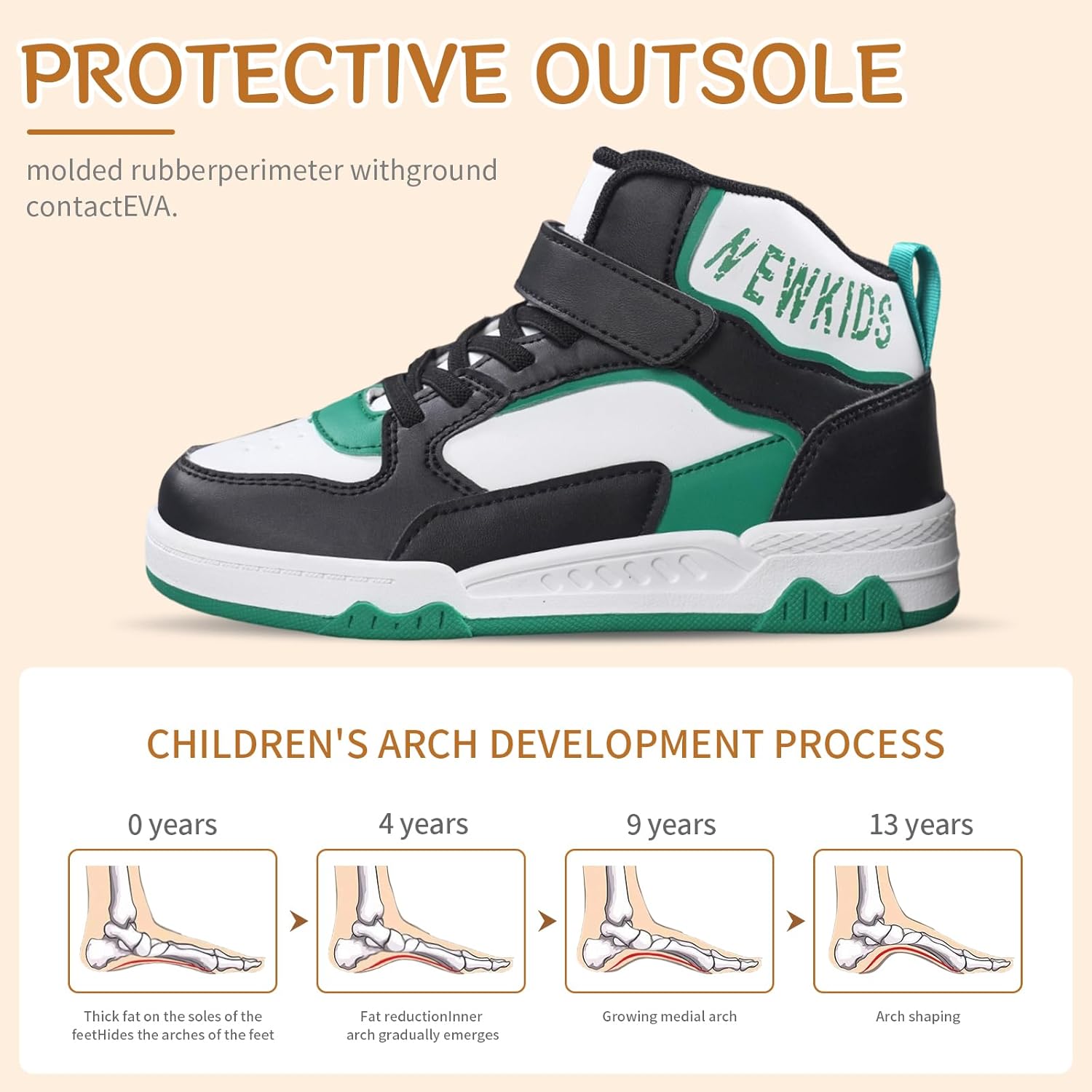 PROTECTIVE OUTSOLE

molded rubberperimeter withground contactEVA.

NEWKIDS

CHILDREN'S ARCH DEVELOPMENT PROCESS

0 years

Thick fat on the soles of the feetHides the arches of the feet

4 years

Fat reductionInner arch gradually emerges

9 years

Growing medial arch

13 years

Arch shaping